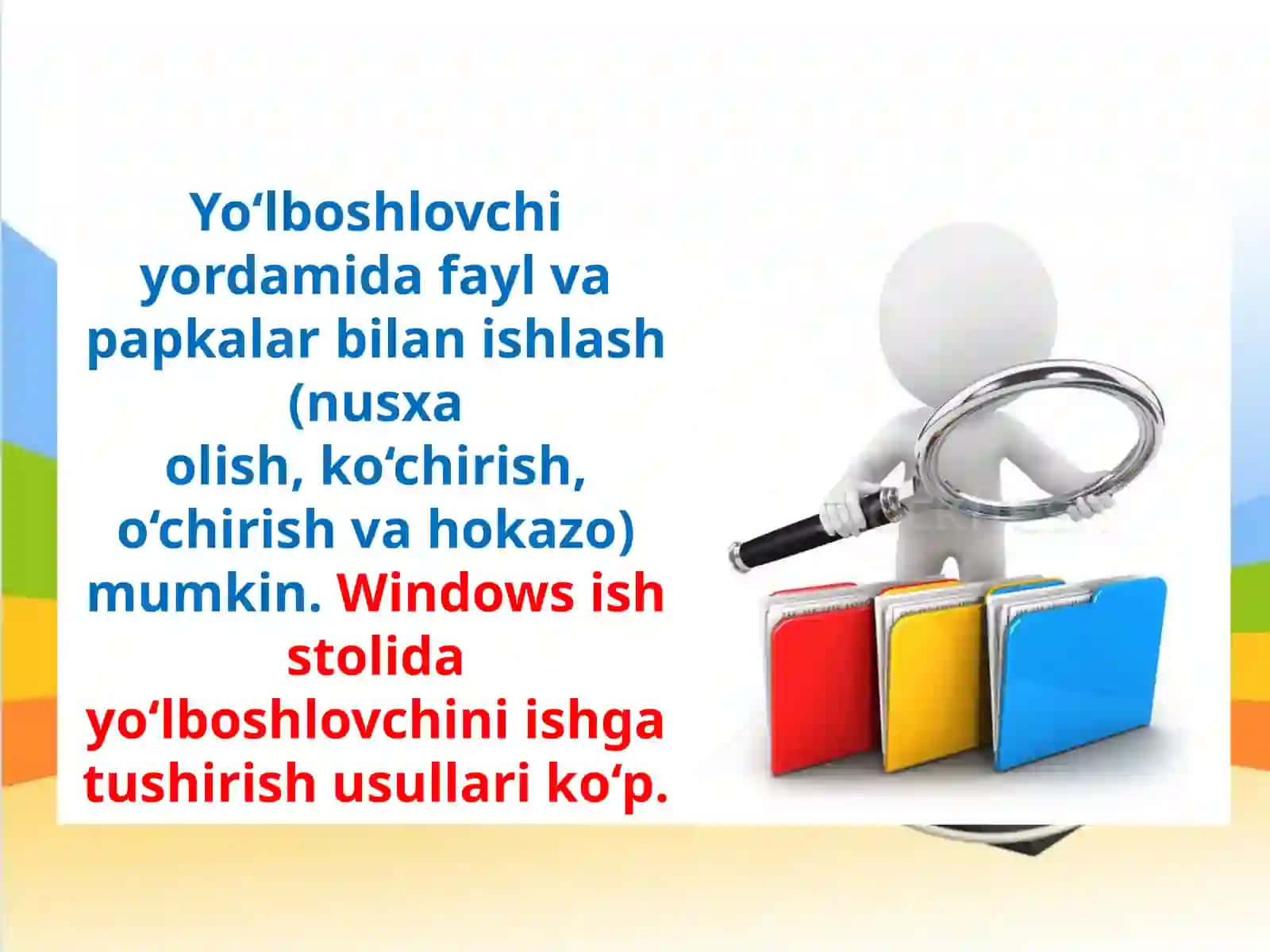 Yo‘lboshlovchi yordamida fayl va papkalar bilan ishlash (nusxa olish, ko‘chirish, o‘chirish va hokazo) mumkin. Windows ish stolida yo‘lboshlovchini ishga tushirish usullari ko‘p.